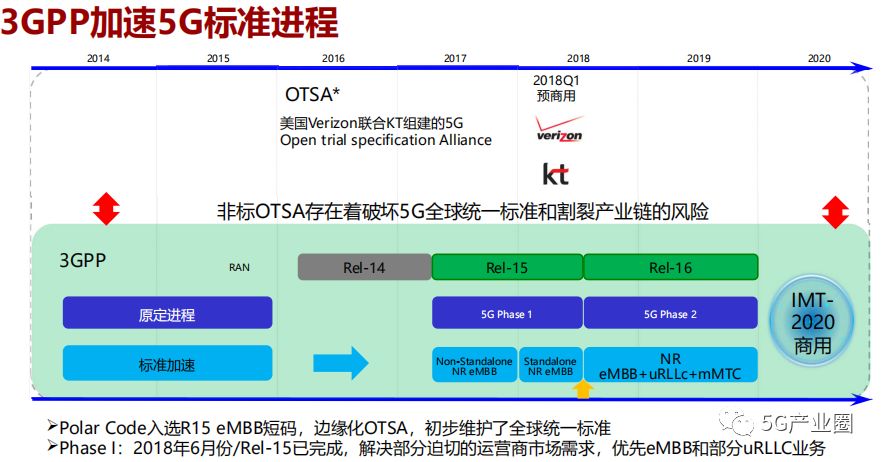 3GPP加速5G标准进程

2014 2015 2016 2017 2018 2019 2020

OTSA*
美国Verizon联合KT组建的5G
Open trial specification Alliance

2018Q1
预商用

verizon

kt

非标OTSA存在着破坏5G全球统一标准和割裂产业链的风险

3GPP

RAN

Rel-14

Rel-15

Rel-16

原定进程

5G Phase 1

5G Phase 2

标准加速

Non-Standalone NR eMBB

Standalone NR eMBB

NR eMBB+uRLLc+mMTC

IMT-2020 商用

➢Polar Code入选R15 eMBB短码，边缘化OTSA，初步维护了全球统一标准
➢Phase I：2018年6月份/Rel-15已完成，解决部分迫切的运营商市场需求，优先eMBB和部分uRLLC业务

5G产业圈